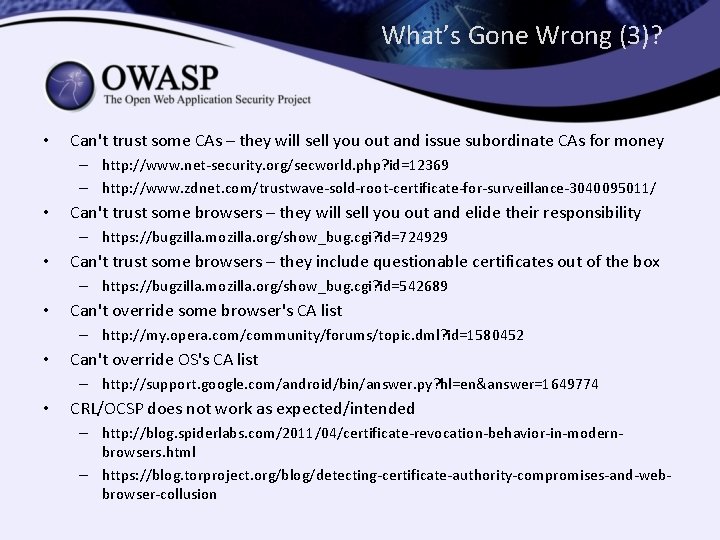 What's Gone Wrong (3)?

OWASP
The Open Web Application Security Project

• Can't trust some CAs – they will sell you out and issue subordinate CAs for money
– http://www.net-security.org/secworld.php?id=12369
– http://www.zdnet.com/trustwave-sold-root-certificate-for-surveillance-3040095011/
• Can't trust some browsers – they will sell you out and elide their responsibility
– https://bugzilla.mozilla.org/show_bug.cgi?id=724929
• Can't trust some browsers – they include questionable certificates out of the box
– https://bugzilla.mozilla.org/show_bug.cgi?id=542689
• Can't override some browser's CA list
– http://my.opera.com/community/forums/topic.dml?id=1580452
• Can't override OS's CA list
– http://support.google.com/android/bin/answer.py?hl=en&answer=1649774
• CRL/OCSP does not work as expected/intended
– http://blog.spiderlabs.com/2011/04/certificate-revocation-behavior-in-modern-browsers.html
– https://blog.torproject.org/blog/detecting-certificate-authority-compromises-and-web-browser-collusion